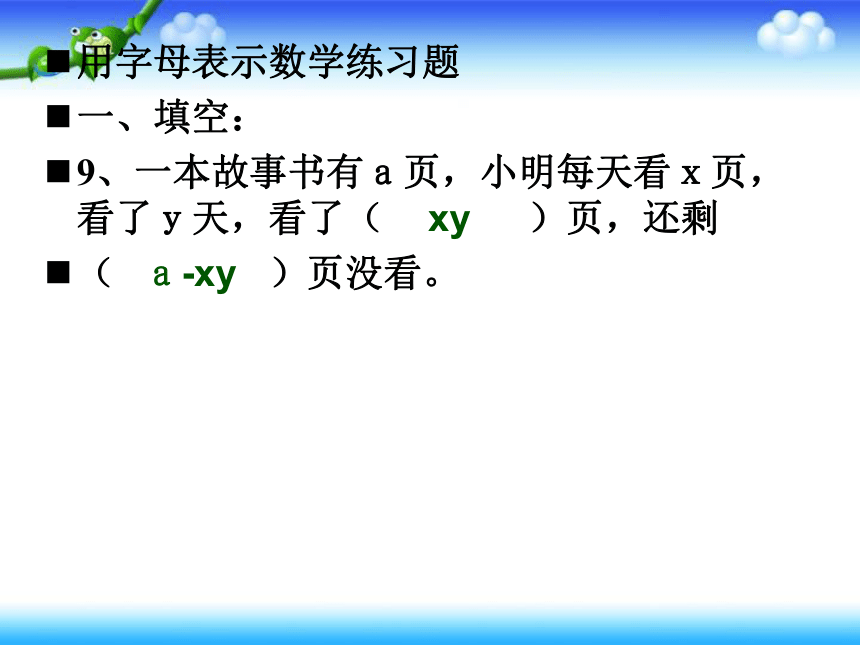 ■用字母表示数学练习题

■一、填空：

■9、一本故事书有 a 页，小明每天看 x 页，看了 y 天，看了（ xy ）页，还剩

■（ a -xy ）页没看。